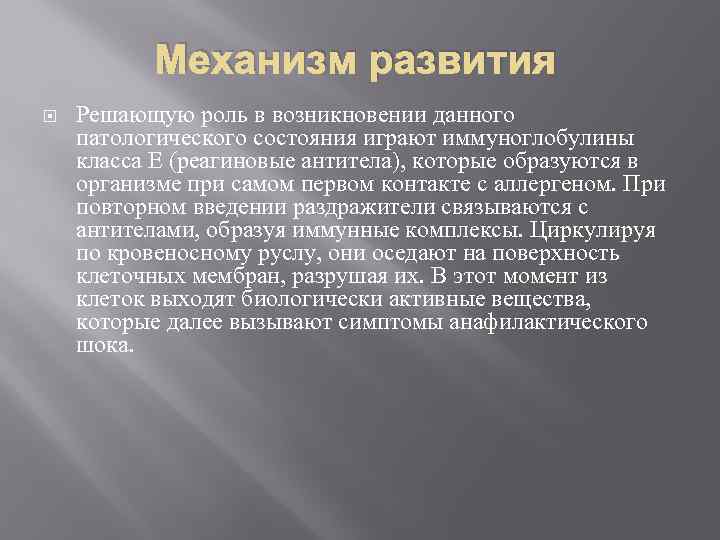 Механизм развития

Решающую роль в возникновении данного патологического состояния играют иммуноглобулины класса Е (реагиновые антитела), которые образуются в организме при самом первом контакте с аллергеном. При повторном введении раздражители связываются с антителами, образуя иммунные комплексы. Циркулируя по кровеносному руслу, они оседают на поверхность клеточных мембран, разрушая их. В этот момент из клеток выходят биологически активные вещества, которые далее вызывают симптомы анафилактического шока.